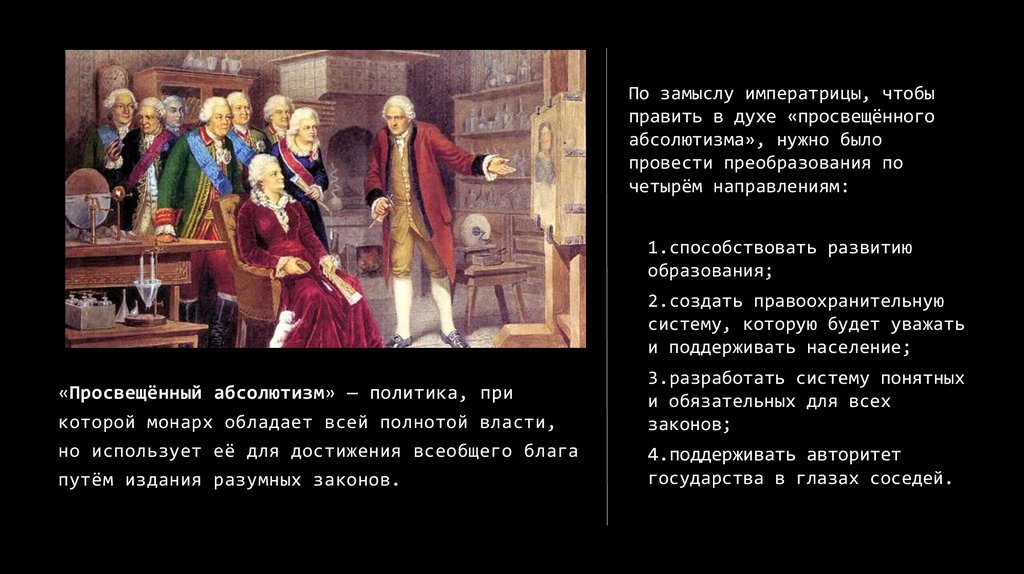 «Просвещённый абсолютизм» — политика, при которой монарх обладает всей полнотой власти, но использует её для достижения всеобщего блага путём издания разумных законов.

По замыслу императрицы, чтобы править в духе «просвещённого абсолютизма», нужно было провести преобразования по четырём направлениям:

1.способствовать развитию образования;

2.создать правоохранительную систему, которую будет уважать и поддерживать население;

3.разработать систему понятных и обязательных для всех законов;

4.поддерживать авторитет государства в глазах соседей.